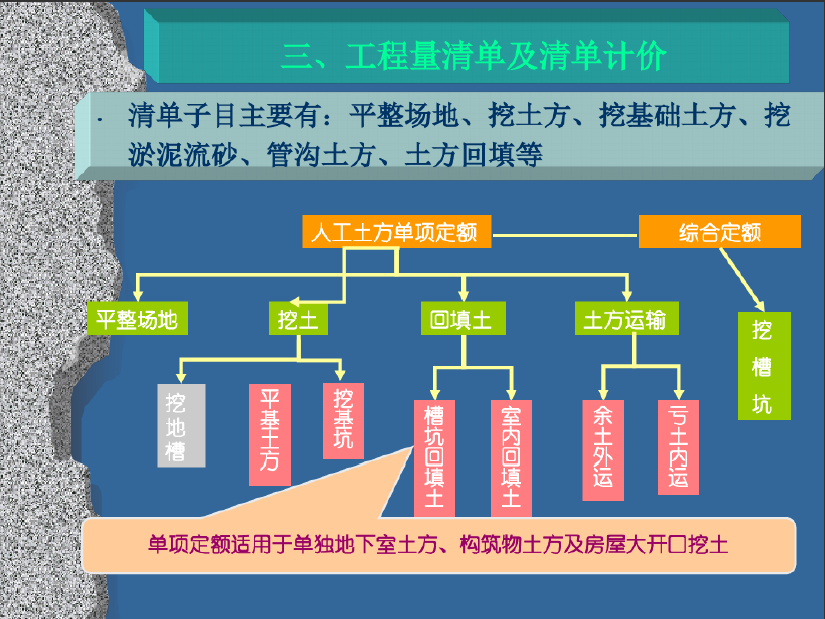 三、工程量清单及清单计价

· 清单子目主要有：平整场地、挖土方、挖基础土方、挖淤泥流砂、管沟土方、土方回填等

人工土方单项定额

综合定额

平整场地

挖土

回填土

土方运输

挖槽坑

挖地槽

平基土方

挖基坑

槽坑回填土

室内回填土

余土外运

亏土内运

单项定额适用于单独地下室土方、构筑物土方及房屋大开口挖土